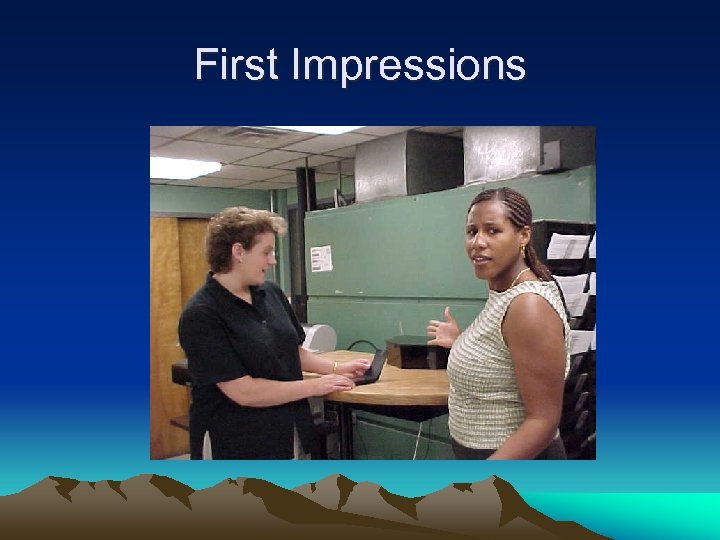 First Impressions